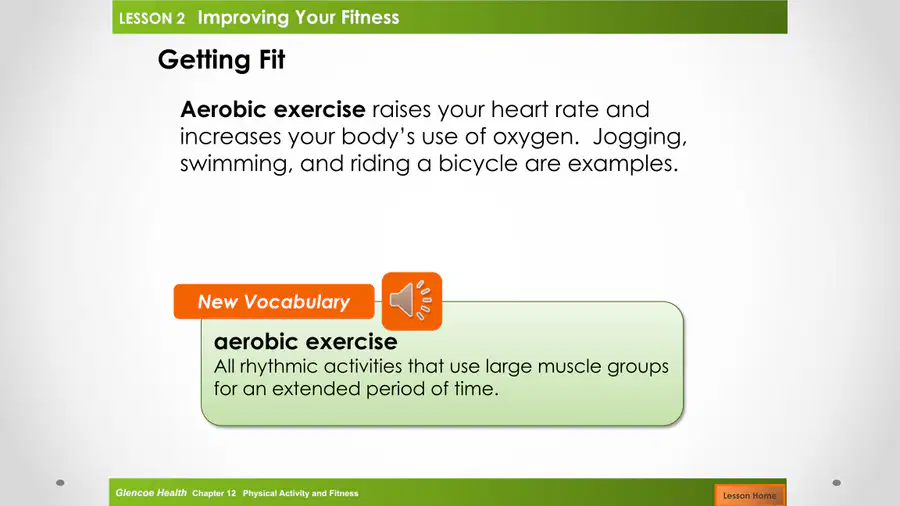 LESSON 2 Improving Your Fitness

Getting Fit

Aerobic exercise raises your heart rate and increases your body's use of oxygen. Jogging, swimming, and riding a bicycle are examples.

New Vocabulary

aerobic exercise
All rhythmic activities that use large muscle groups for an extended period of time.

Glencoe Health Chapter 12 Physical Activity and Fitness

Lesson Home